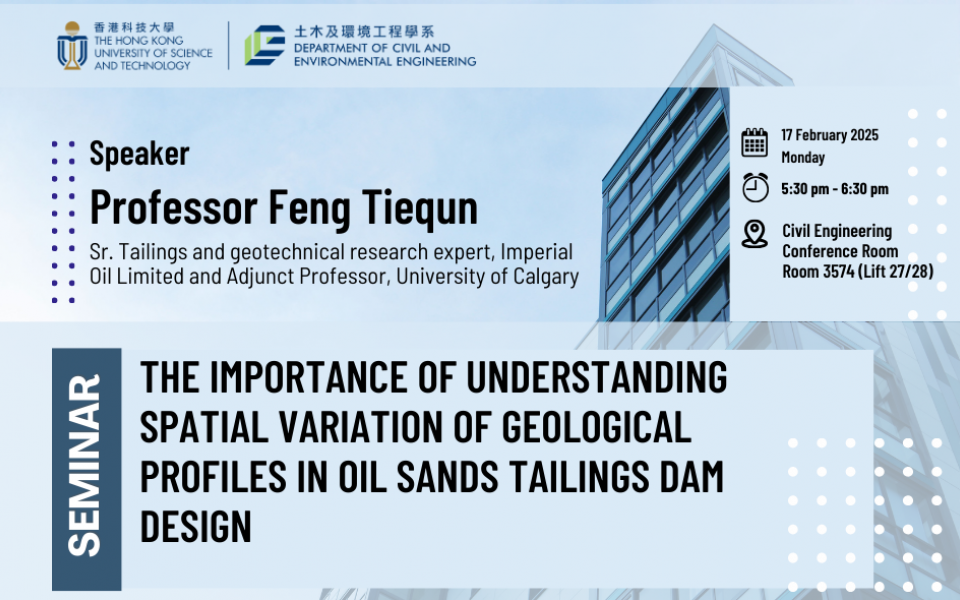 香港科技大學
THE HONG KONG UNIVERSITY OF SCIENCE AND TECHNOLOGY

土木及環境工程學系
DEPARTMENT OF CIVIL AND ENVIRONMENTAL ENGINEERING

Speaker
Professor Feng Tiequn
Sr. Tailings and geotechnical research expert, Imperial Oil Limited and Adjunct Professor, University of Calgary

17 February 2025
Monday

5:30 pm - 6:30 pm

Civil Engineering Conference Room
Room 3574 (Lift 27/28)

SEMINAR

THE IMPORTANCE OF UNDERSTANDING SPATIAL VARIATION OF GEOLOGICAL PROFILES IN OIL SANDS TAILINGS DAM DESIGN